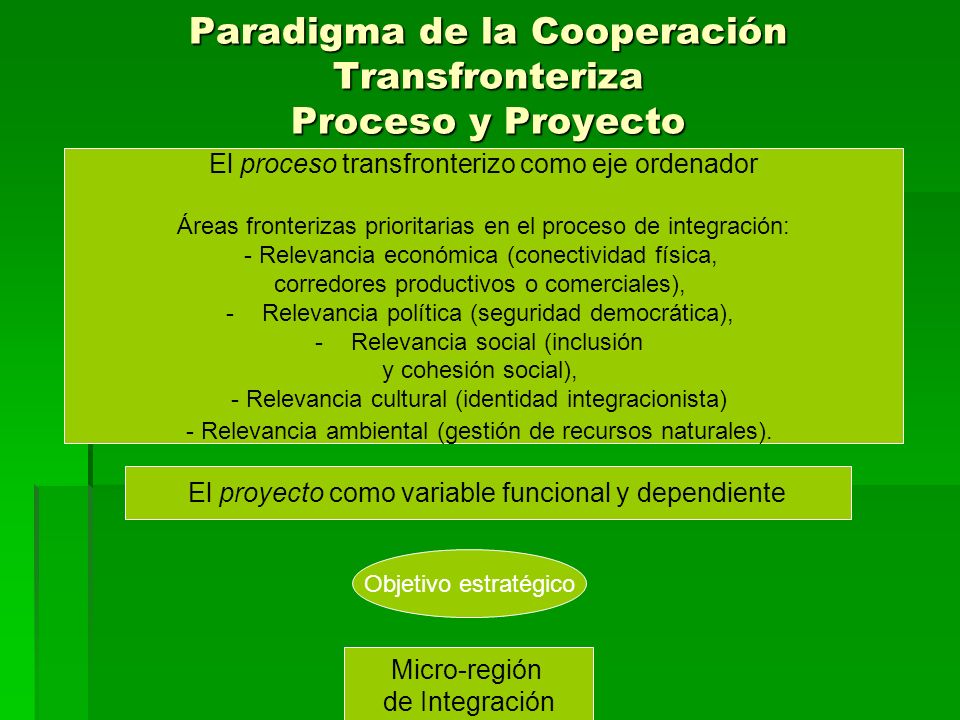 Paradigma de la Cooperación Transfronteriza
Proceso y Proyecto

El proceso transfronterizo como eje ordenador

Áreas fronterizas prioritarias en el proceso de integración:
- Relevancia económica (conectividad física, corredores productivos o comerciales),
- Relevancia política (seguridad democrática),
- Relevancia social (inclusión y cohesión social),
- Relevancia cultural (identidad integracionista)
- Relevancia ambiental (gestión de recursos naturales).

El proyecto como variable funcional y dependiente

Objetivo estratégico

Micro-región de Integración